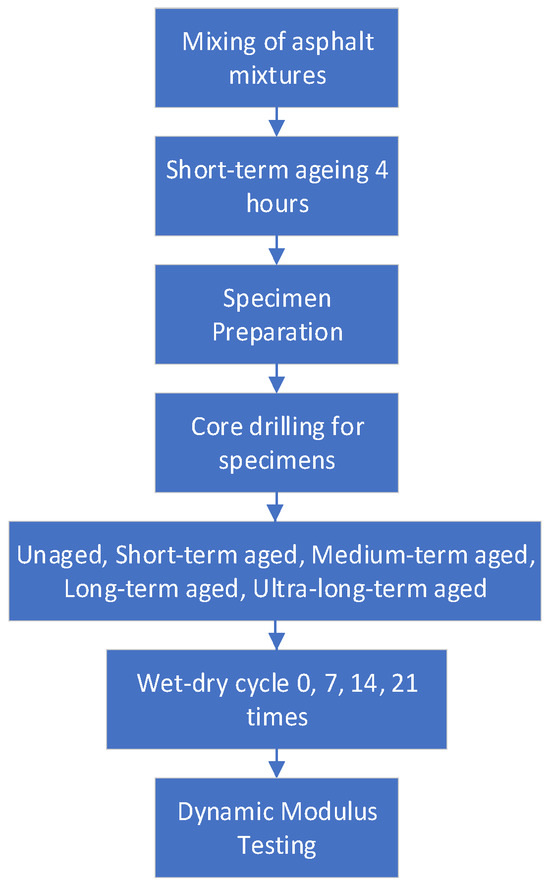 Mixing of asphalt mixtures

Short-term ageing 4 hours

Specimen Preparation

Core drilling for specimens

Unaged, Short-term aged, Medium-term aged, Long-term aged, Ultra-long-term aged

Wet-dry cycle 0, 7, 14, 21 times

Dynamic Modulus Testing